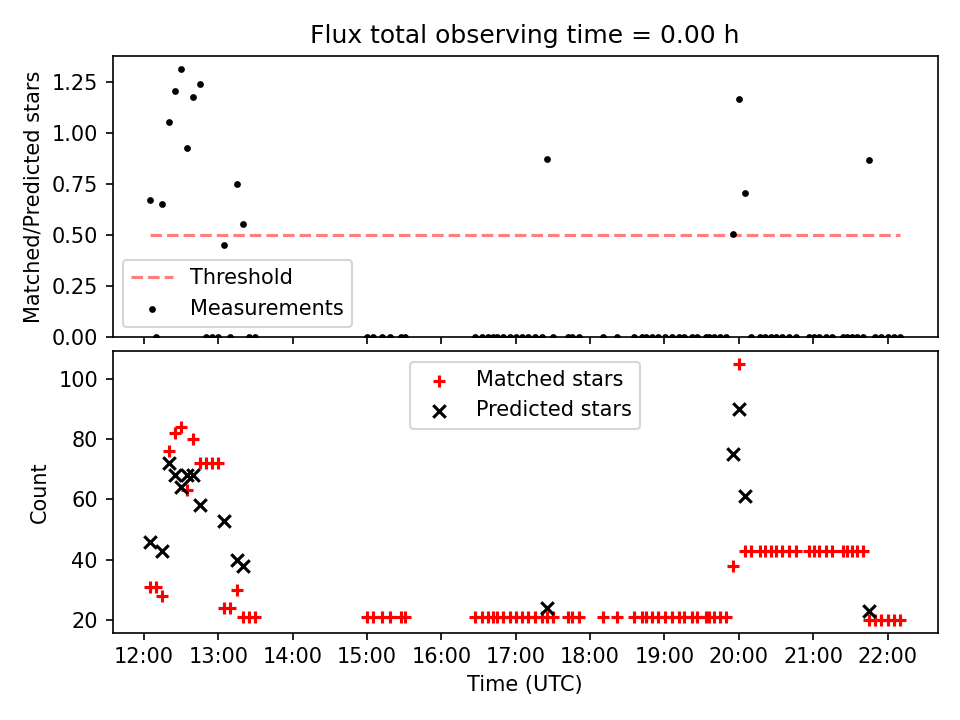 Flux total observing time = 0.00 h

Matched/Predicted stars

1.25
1.00
0.75
0.50
0.25
0.00

Threshold
Measurements

Count

100
80
60
40
20

Matched stars
Predicted stars

12:00 13:00 14:00 15:00 16:00 17:00 18:00 19:00 20:00 21:00 22:00

Time (UTC)